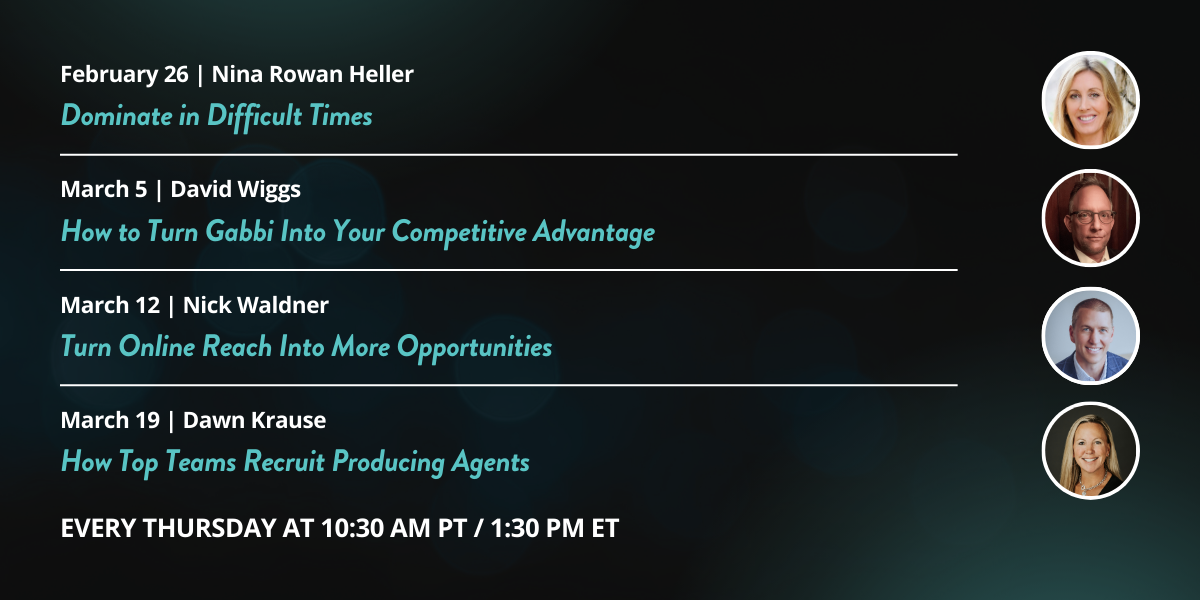 February 26 | Nina Rowan Heller

Dominate in Difficult Times

March 5 | David Wiggs

How to Turn Gabbi Into Your Competitive Advantage

March 12 | Nick Waldner

Turn Online Reach Into More Opportunities

March 19 | Dawn Krause

How Top Teams Recruit Producing Agents

EVERY THURSDAY AT 10:30 AM PT / 1:30 PM ET